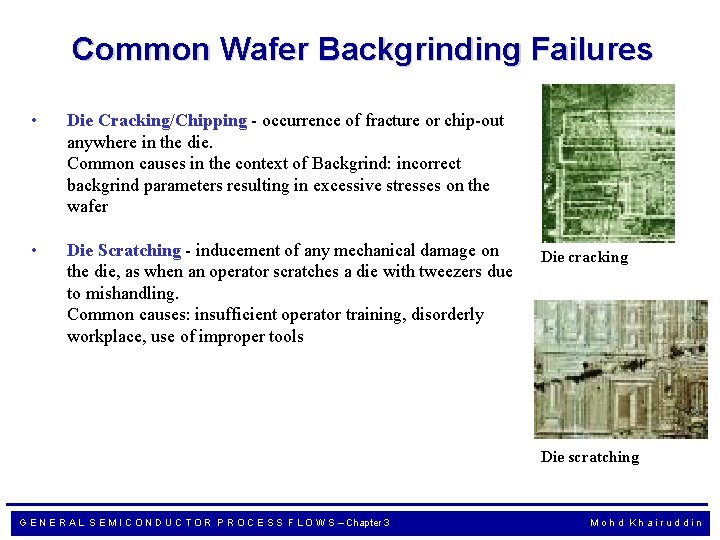 Common Wafer Backgrinding Failures

• Die Cracking/Chipping - occurrence of fracture or chip-out anywhere in the die.
Common causes in the context of Backgrind: incorrect backgrind parameters resulting in excessive stresses on the wafer

• Die Scratching - inducement of any mechanical damage on the die, as when an operator scratches a die with tweezers due to mishandling.
Common causes: insufficient operator training, disorderly workplace, use of improper tools

Die cracking

Die scratching

GENERAL SEMICONDUCTOR PROCESS FLOWS – Chapter 3

Mohd Khairuddin